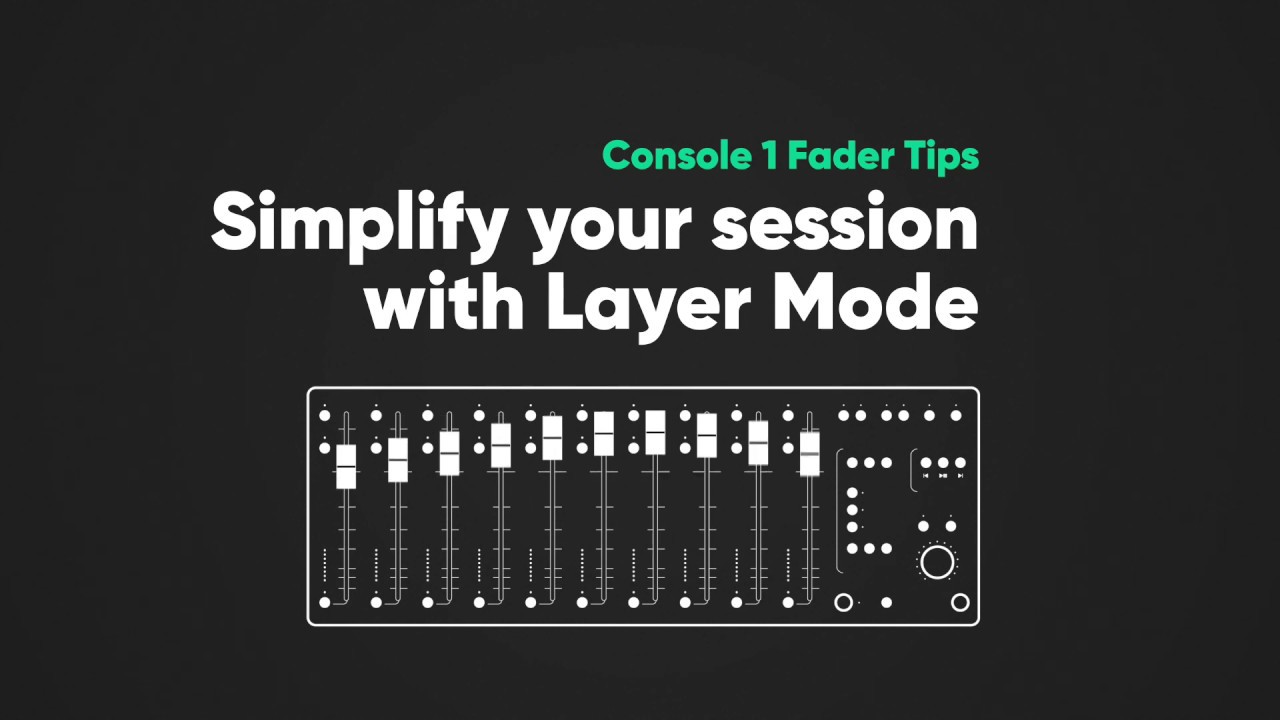 Console 1 Fader Tips
Simplify your session with Layer Mode